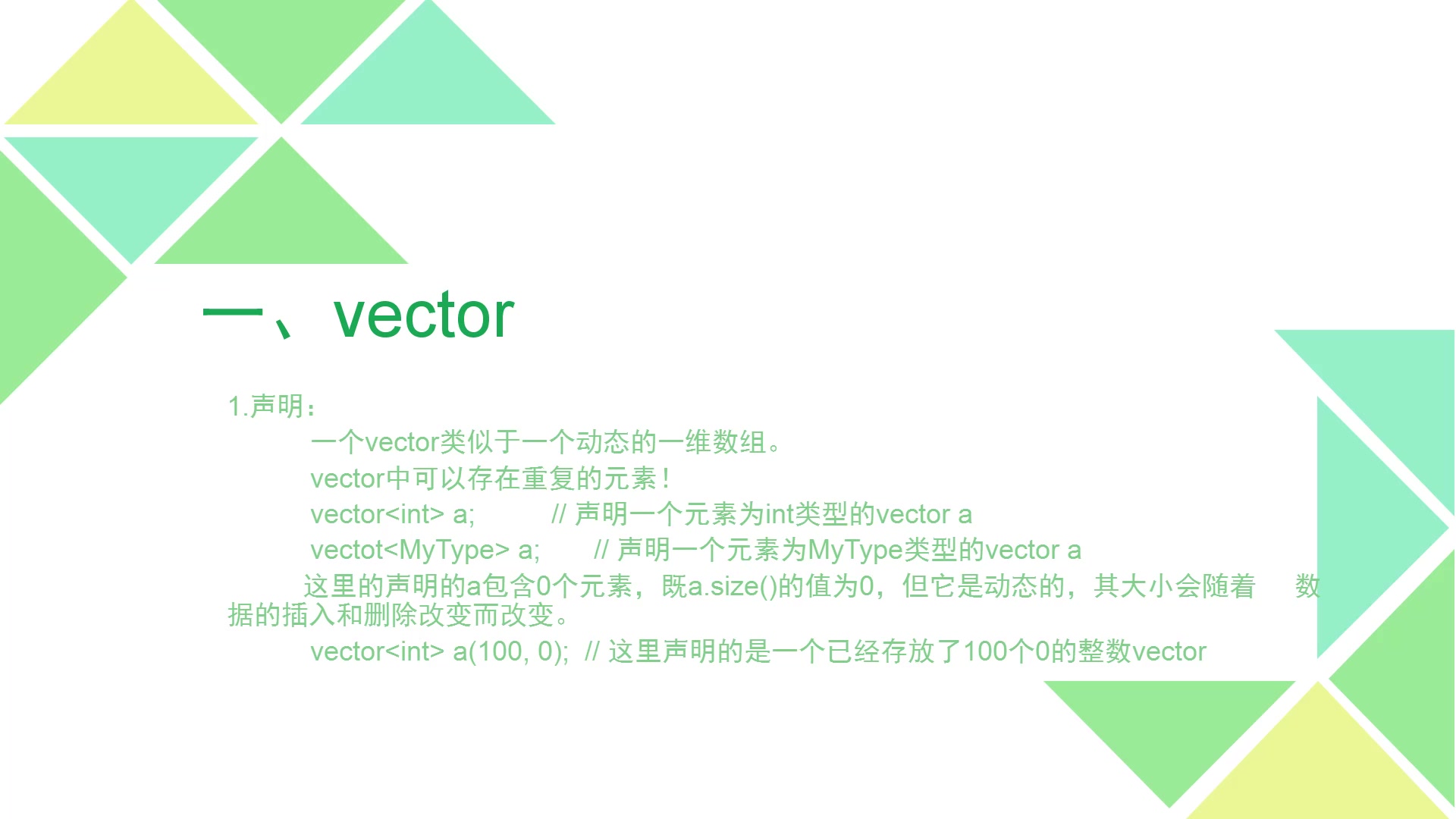 一、vector

1.声明：

一个vector类似于一个动态的一维数组。

vector中可以存在重复的元素！

vector<int> a; // 声明一个元素为int类型的vector a

vectot<MyType> a; // 声明一个元素为MyType类型的vector a

这里的声明的a包含0个元素，既a.size()的值为0，但它是动态的，其大小会随着 数据的插入和删除改变而改变。

vector<int> a(100, 0); // 这里声明的是一个已经存放了100个0的整数vector